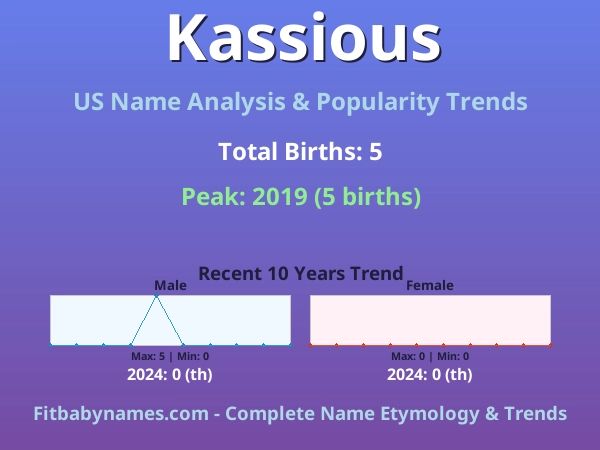 Kassious

US Name Analysis & Popularity Trends

Total Births: 5

Peak: 2019 (5 births)

Recent 10 Years Trend

Male

Max: 5 | Min: 0

2024: 0 (th)

Female

Max: 0 | Min: 0

2024: 0 (th)

Fitbabynames.com - Complete Name Etymology & Trends